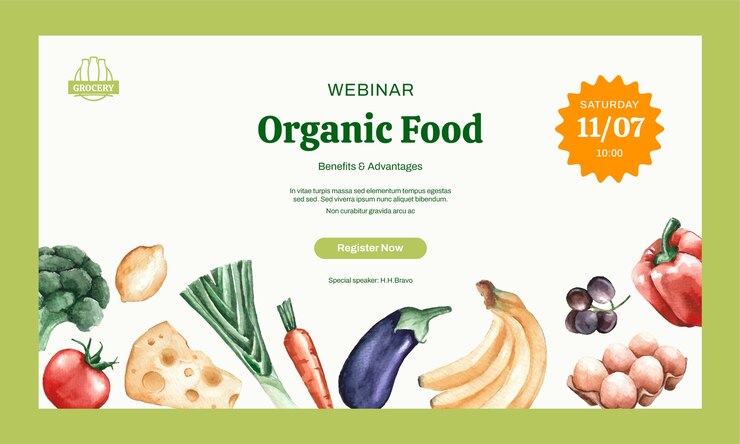 GROCERY

WEBINAR

Organic Food

Benefits & Advantages

In vitae turpis massa sed elementum tempus egestas sed sed. Sed viverra ipsum nunc aliquet bibendum.

Non curabitur gravida arcu ac

Register Now

Special speaker: H.H.Bravo

SATURDAY
11/07
10:00